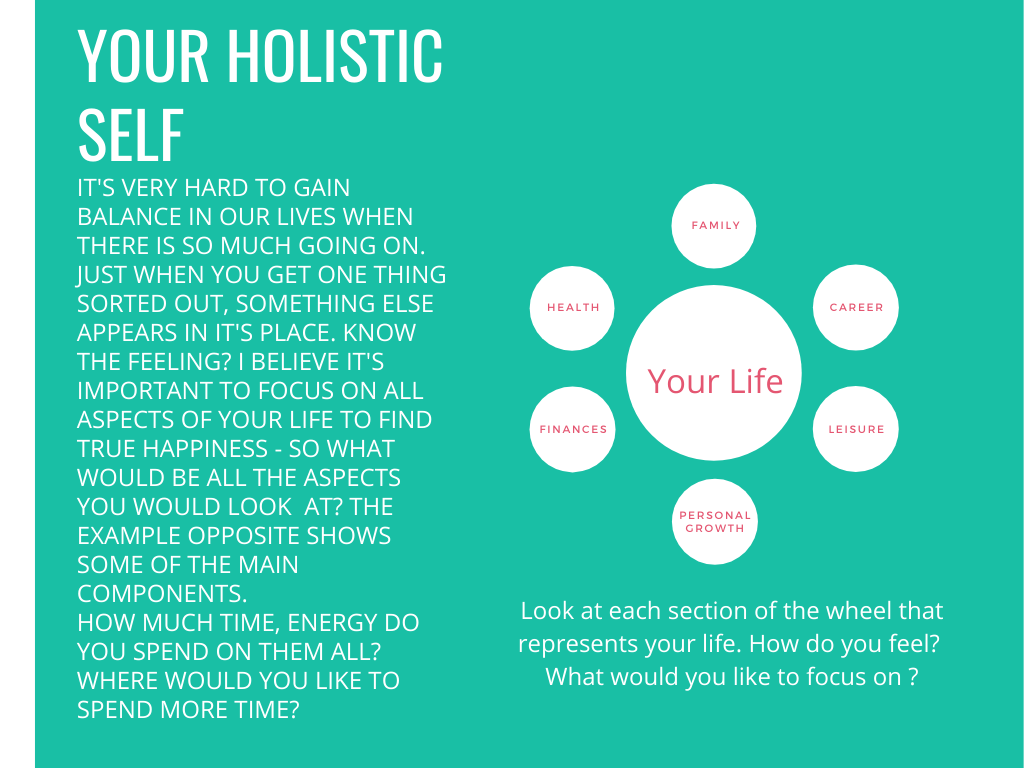 YOUR HOLISTIC SELF

IT'S VERY HARD TO GAIN BALANCE IN OUR LIVES WHEN THERE IS SO MUCH GOING ON. JUST WHEN YOU GET ONE THING SORTED OUT, SOMETHING ELSE APPEARS IN IT'S PLACE. KNOW THE FEELING? I BELIEVE IT'S IMPORTANT TO FOCUS ON ALL ASPECTS OF YOUR LIFE TO FIND TRUE HAPPINESS - SO WHAT WOULD BE ALL THE ASPECTS YOU WOULD LOOK AT? THE EXAMPLE OPPOSITE SHOWS SOME OF THE MAIN COMPONENTS.
HOW MUCH TIME, ENERGY DO YOU SPEND ON THEM ALL? WHERE WOULD YOU LIKE TO SPEND MORE TIME?

FAMILY
HEALTH
CAREER
Your Life
FINANCES
LEISURE
PERSONAL GROWTH

Look at each section of the wheel that represents your life. How do you feel? What would you like to focus on ?